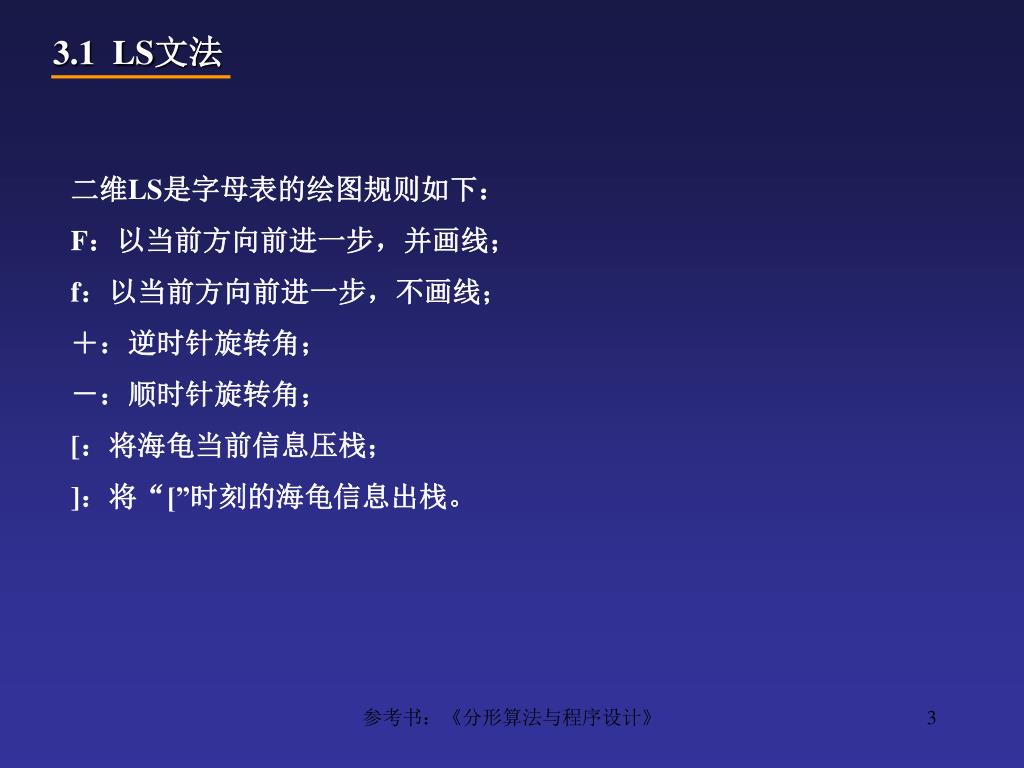 3.1 LS文法

二维LS是字母表的绘图规则如下：

F：以当前方向前进一步，并画线；

f：以当前方向前进一步，不画线；

＋：逆时针旋转角；

－：顺时针旋转角；

[：将海龟当前信息压栈；

]：将“[”时刻的海龟信息出栈。

参考书：《分形算法与程序设计》

3